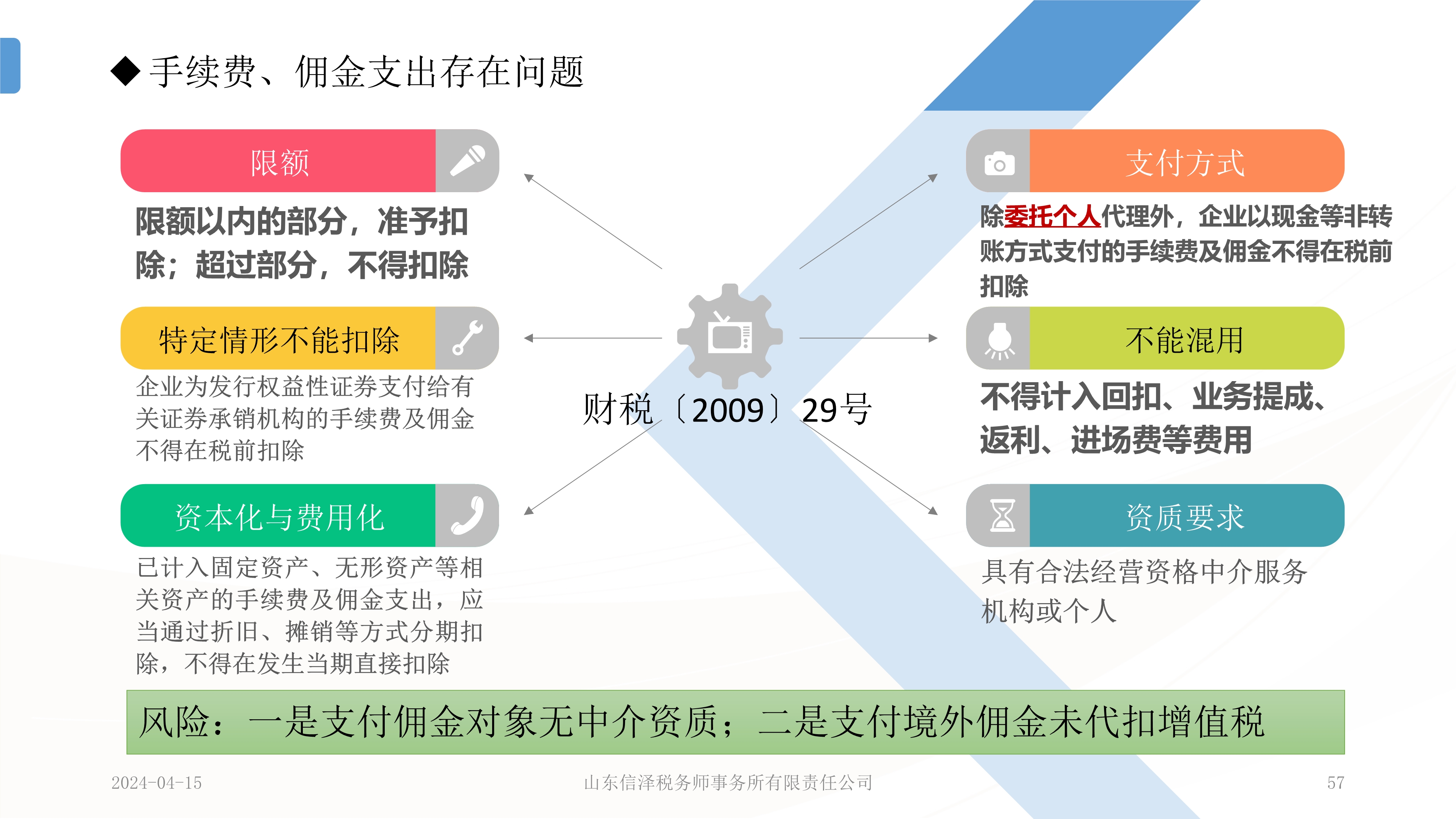 ◆手续费、佣金支出存在问题

限额

限额以内的部分，准予扣除；超过部分，不得扣除

特定情形不能扣除

企业为发行权益性证券支付给有关证券承销机构的手续费及佣金不得在税前扣除

资本化与费用化

已计入固定资产、无形资产等相关资产的手续费及佣金支出，应当通过折旧、摊销等方式分期扣除，不得在发生当期直接扣除

财税〔2009〕29号

支付方式

除委托个人代理外，企业以现金等非转账方式支付的手续费及佣金不得在税前扣除

不能混用

不得计入回扣、业务提成、返利、进场费等费用

资质要求

具有合法经营资格中介服务机构或个人

风险：一是支付佣金对象无中介资质；二是支付境外佣金未代扣增值税

2024-04-15

山东信泽税务师事务所有限责任公司

57